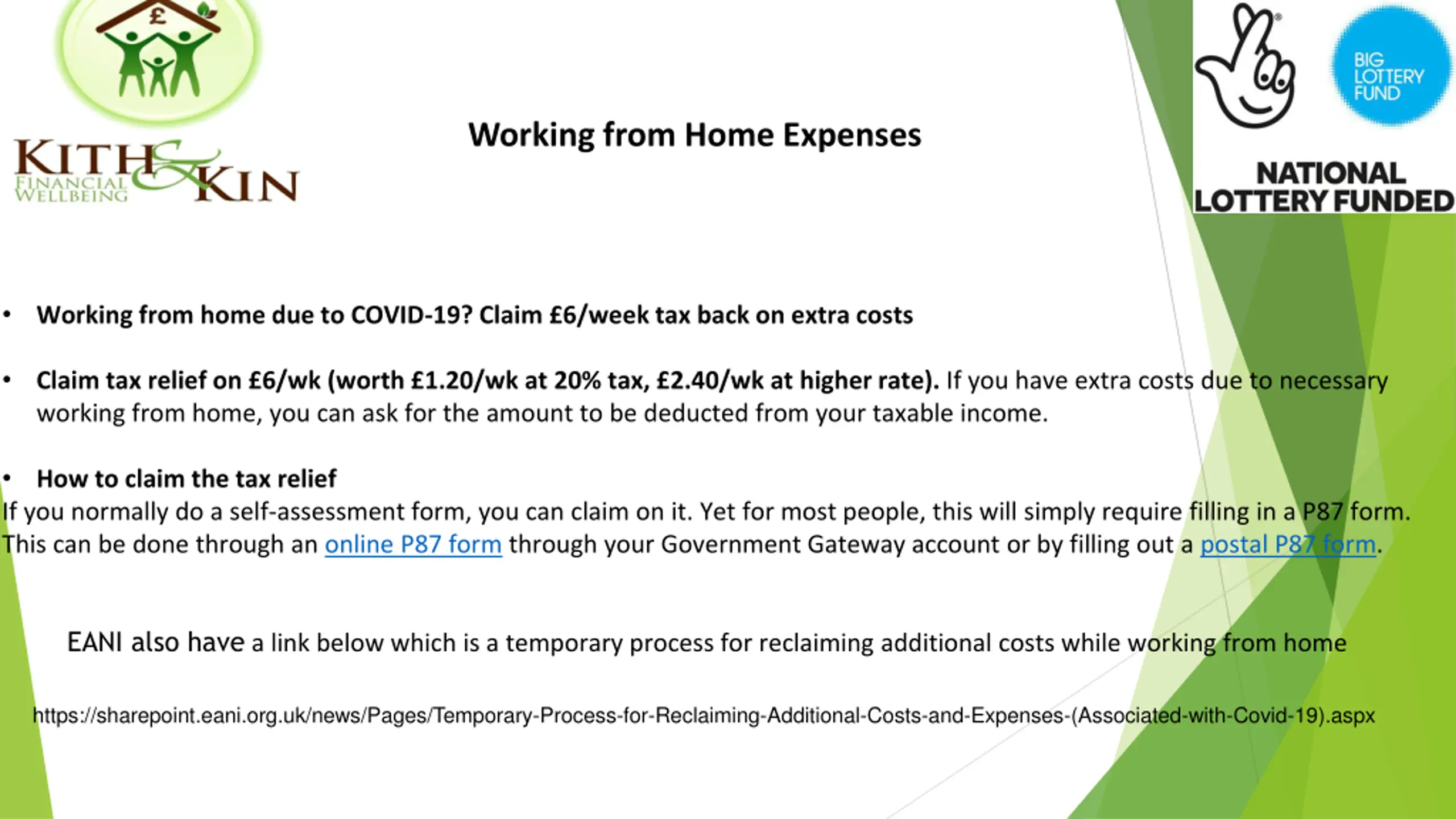 £

KITH & KIN
FINANCIAL WELLBEING

Working from Home Expenses

BIG LOTTERY FUND

NATIONAL LOTTERY FUNDED

• Working from home due to COVID-19? Claim £6/week tax back on extra costs

• Claim tax relief on £6/wk (worth £1.20/wk at 20% tax, £2.40/wk at higher rate). If you have extra costs due to necessary working from home, you can ask for the amount to be deducted from your taxable income.

• How to claim the tax relief
If you normally do a self-assessment form, you can claim on it. Yet for most people, this will simply require filling in a P87 form. This can be done through an online P87 form through your Government Gateway account or by filling out a postal P87 form.

EANI also have a link below which is a temporary process for reclaiming additional costs while working from home

https://sharepoint.eani.org.uk/news/Pages/Temporary-Process-for-Reclaiming-Additional-Costs-and-Expenses-(Associated-with-Covid-19).aspx